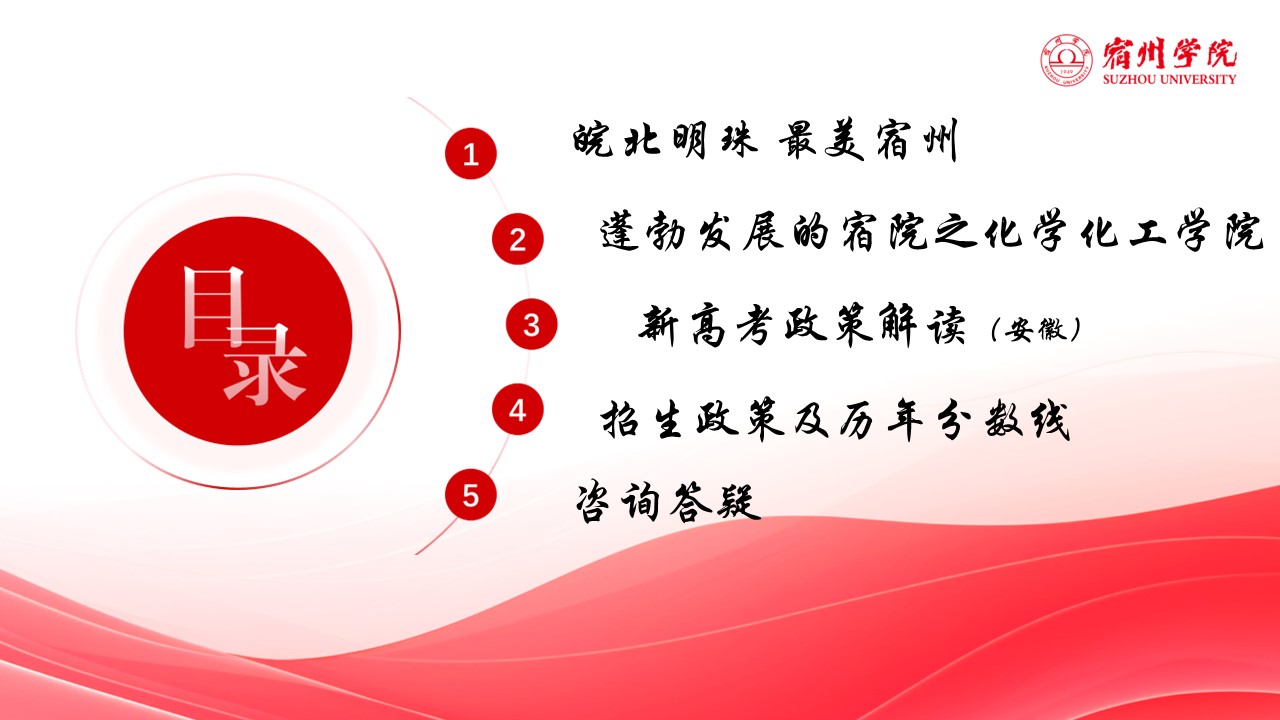 宿州学院
SUZHOU UNIVERSITY

目录

1 皖北明珠 最美宿州

2 蓬勃发展的宿院之化学化工学院

3 新高考政策解读（安徽）

4 招生政策及历年分数线

5 咨询答疑